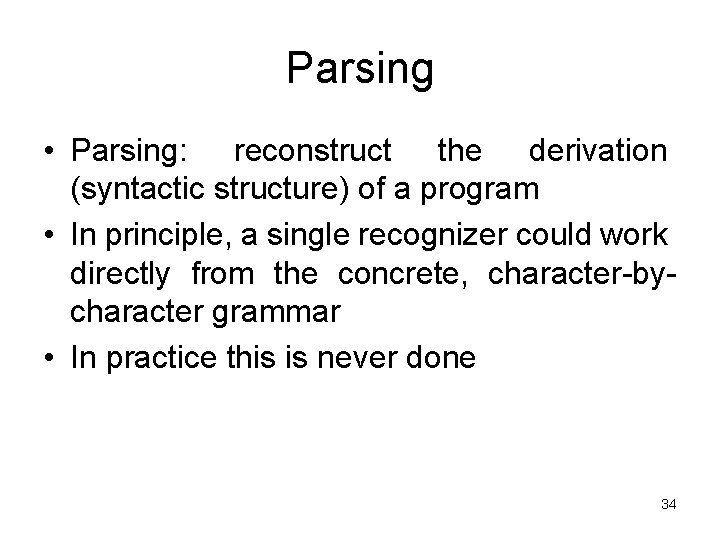 Parsing

• Parsing: reconstruct the derivation (syntactic structure) of a program

• In principle, a single recognizer could work directly from the concrete, character-by-character grammar

• In practice this is never done

34